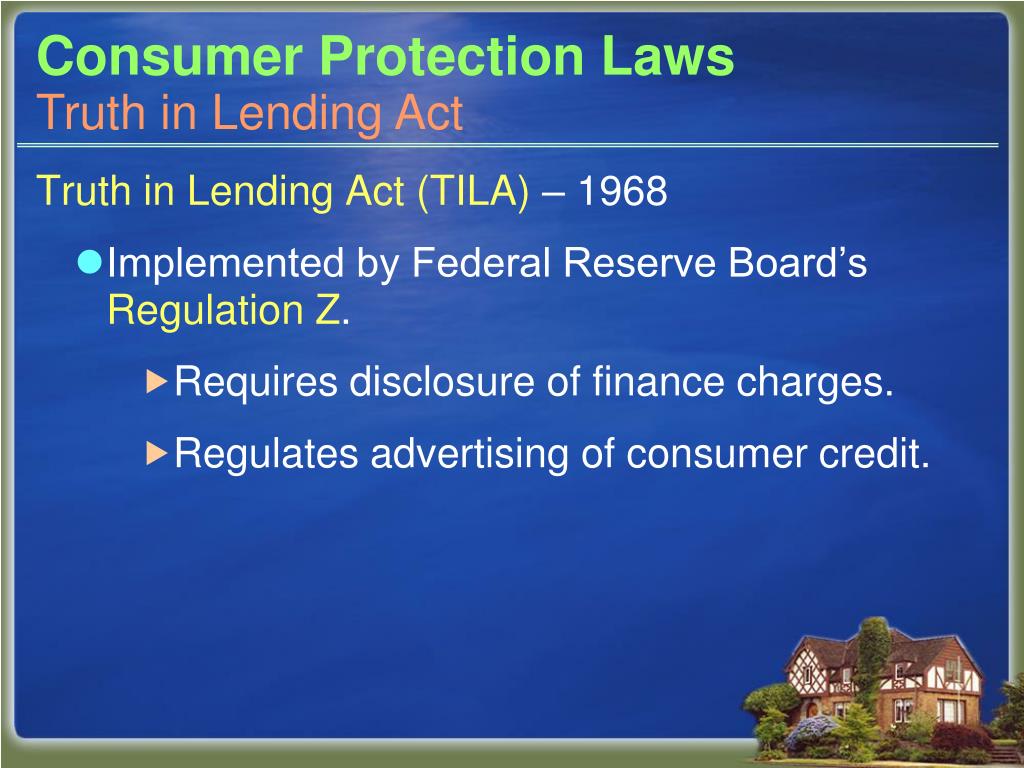 Consumer Protection Laws
Truth in Lending Act

Truth in Lending Act (TILA) – 1968

Implemented by Federal Reserve Board's Regulation Z.

Requires disclosure of finance charges.

Regulates advertising of consumer credit.